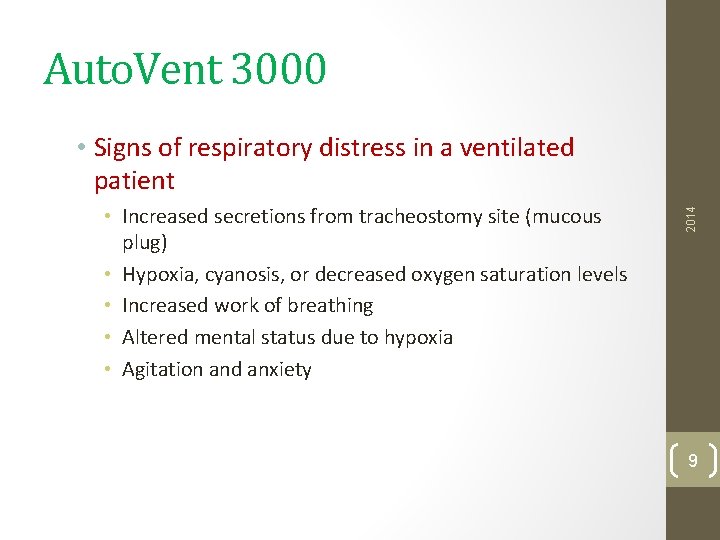 AutoVent 3000

• Signs of respiratory distress in a ventilated patient
  • Increased secretions from tracheostomy site (mucous plug)
  • Hypoxia, cyanosis, or decreased oxygen saturation levels
  • Increased work of breathing
  • Altered mental status due to hypoxia
  • Agitation and anxiety

2014

9